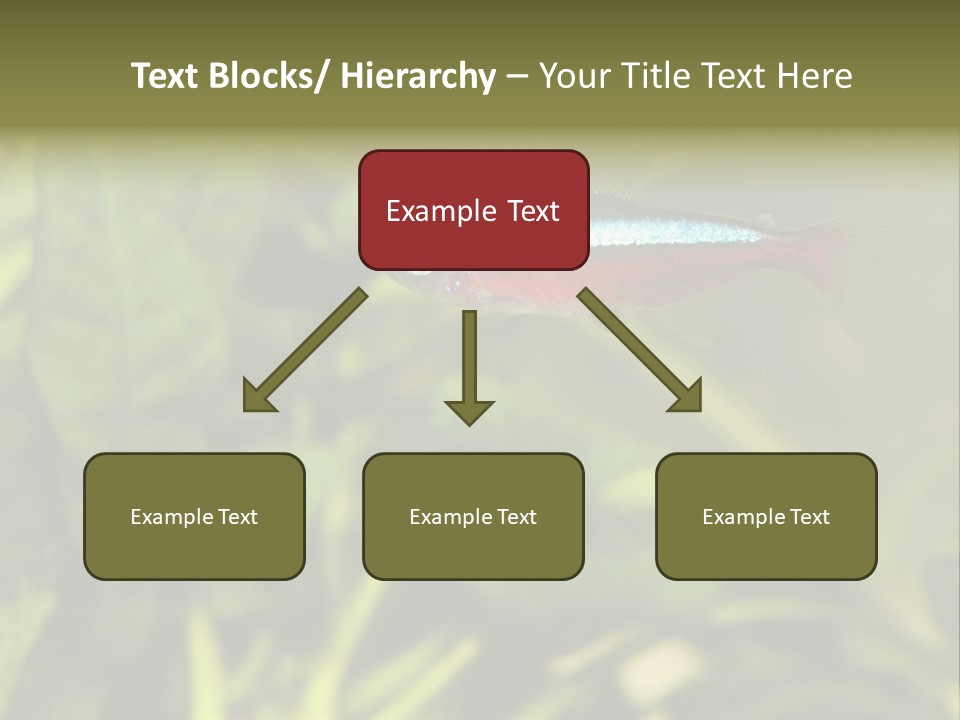 Text Blocks/ Hierarchy – Your Title Text Here

Example Text

Example Text

Example Text

Example Text